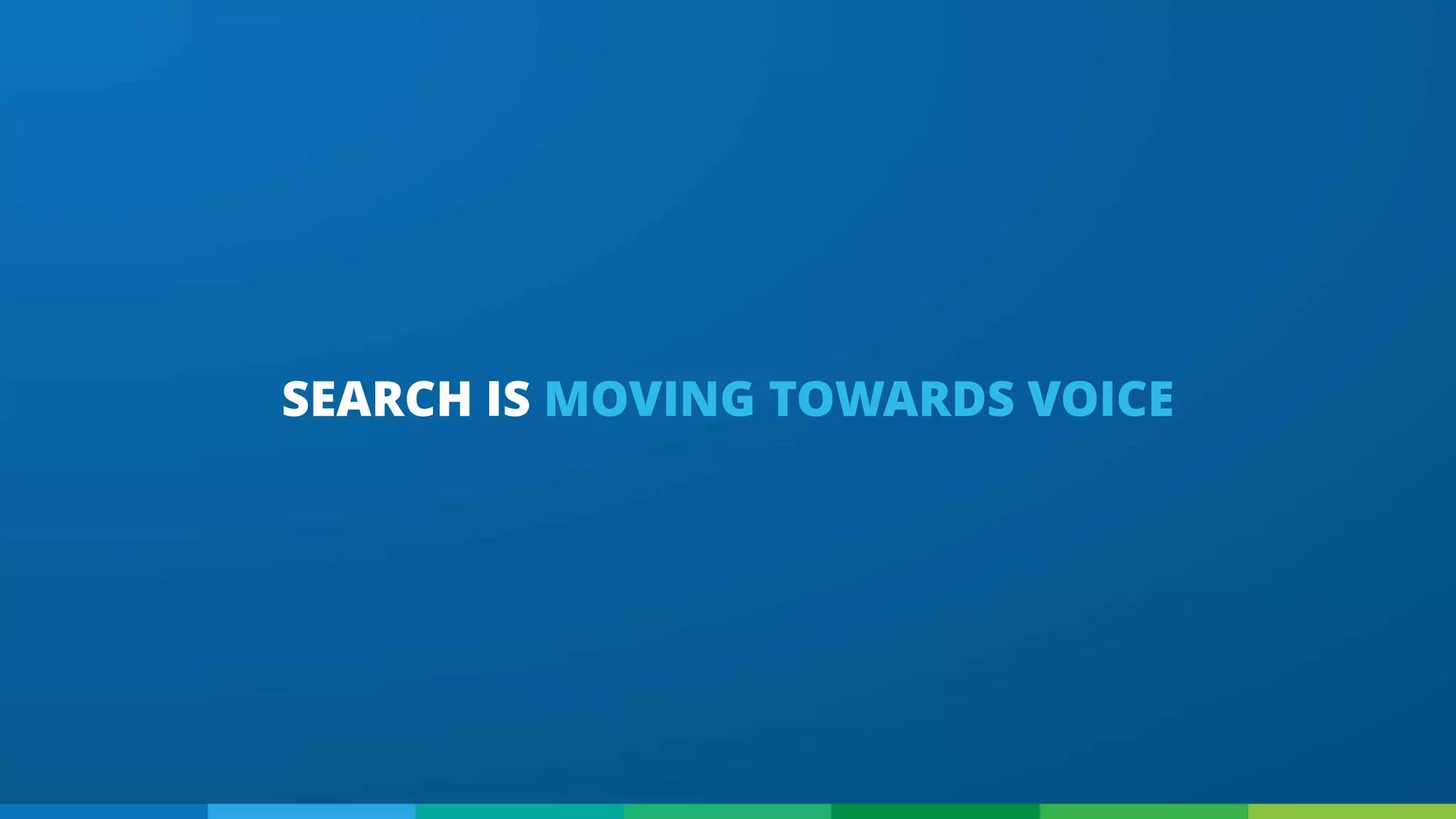 SEARCH IS MOVING TOWARDS VOICE